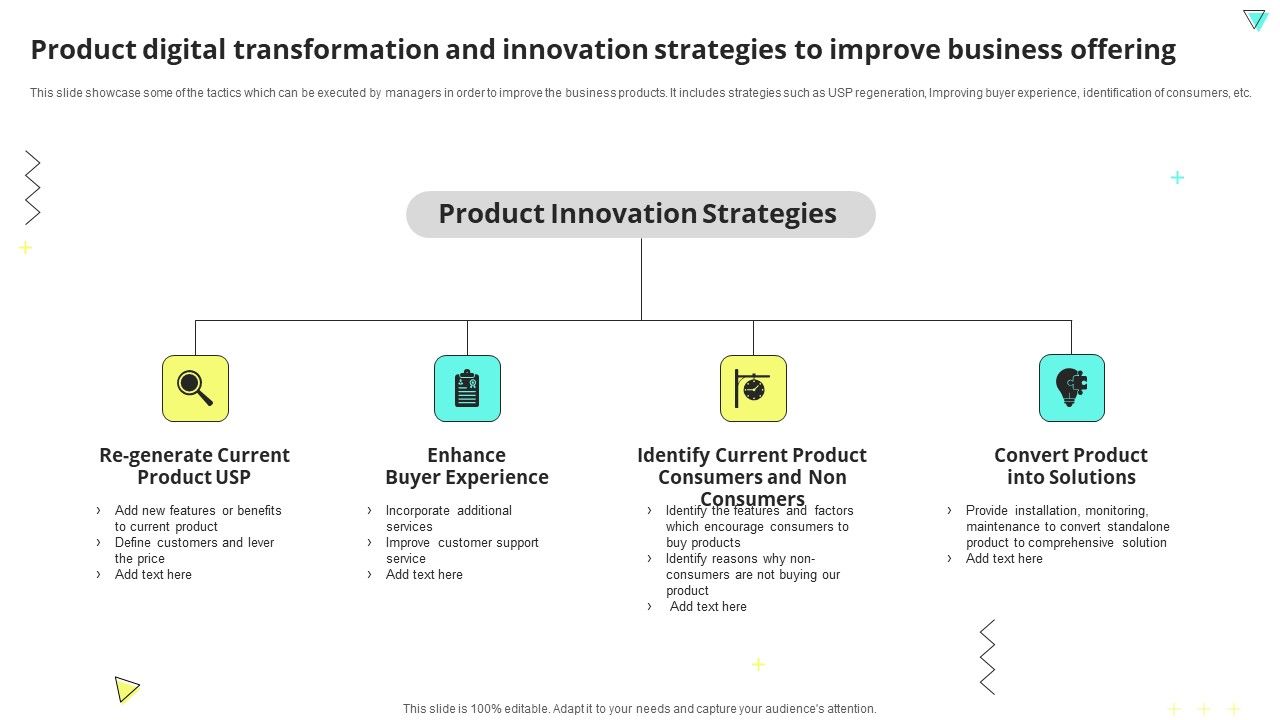 Product digital transformation and innovation strategies to improve business offering

This slide showcase some of the tactics which can be executed by managers in order to improve the business products. It includes strategies such as USP regeneration, Improving buyer experience, identification of consumers, etc.

Product Innovation Strategies

Re-generate Current Product USP

› Add new features or benefits to current product
› Define customers and lever the price
› Add text here

Enhance Buyer Experience

› Incorporate additional services
› Improve customer support service
› Add text here

Identify Current Product Consumers and Non Consumers

› Identify the features and factors which encourage consumers to buy products
› Identify reasons why non-consumers are not buying our product
› Add text here

Convert Product into Solutions

› Provide installation, monitoring, maintenance to convert standalone product to comprehensive solution
› Add text here

This slide is 100% editable. Adapt it to your needs and capture your audience's attention.